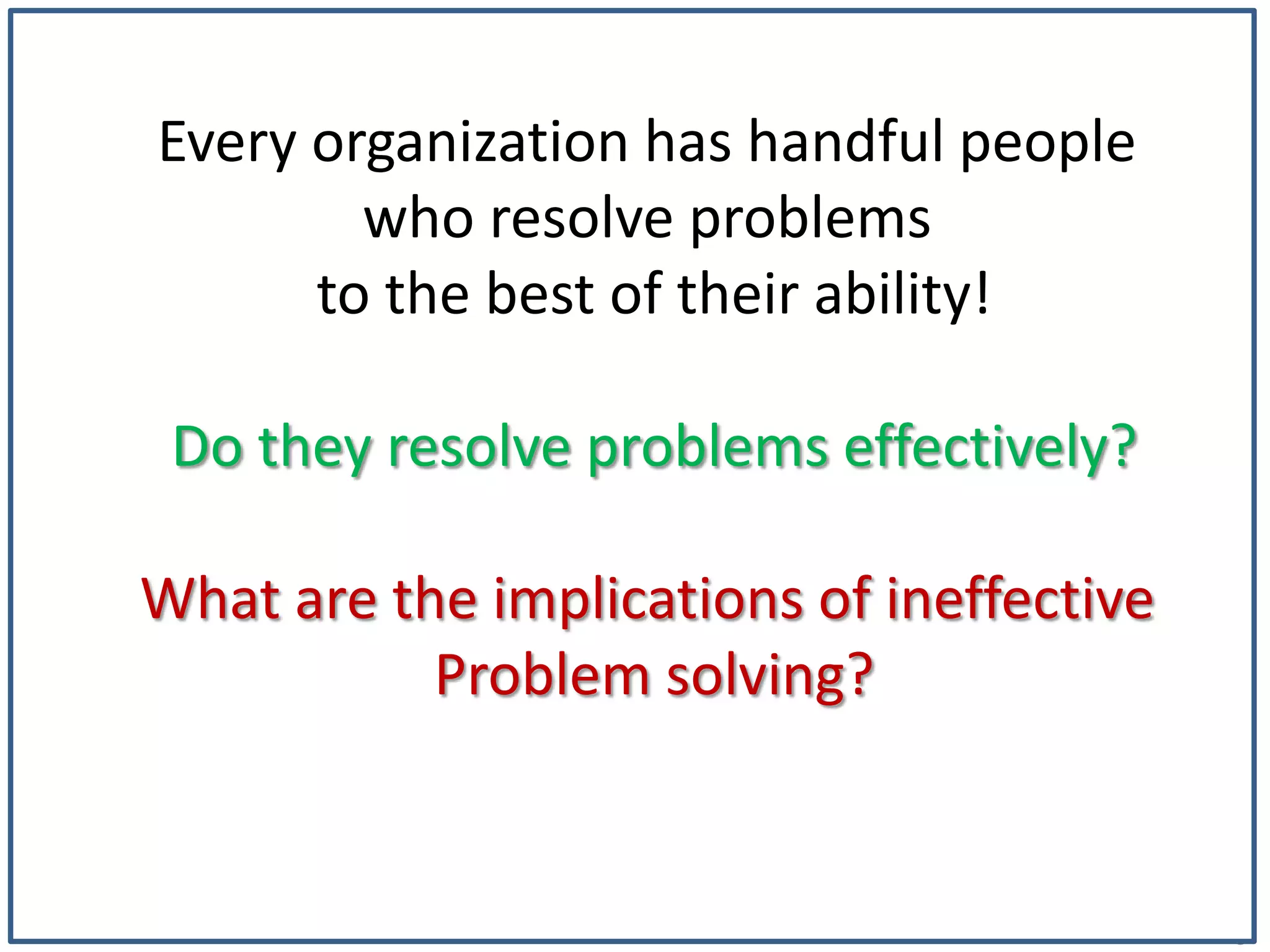 Every organization has handful people who resolve problems to the best of their ability!

Do they resolve problems effectively?

What are the implications of ineffective Problem solving?